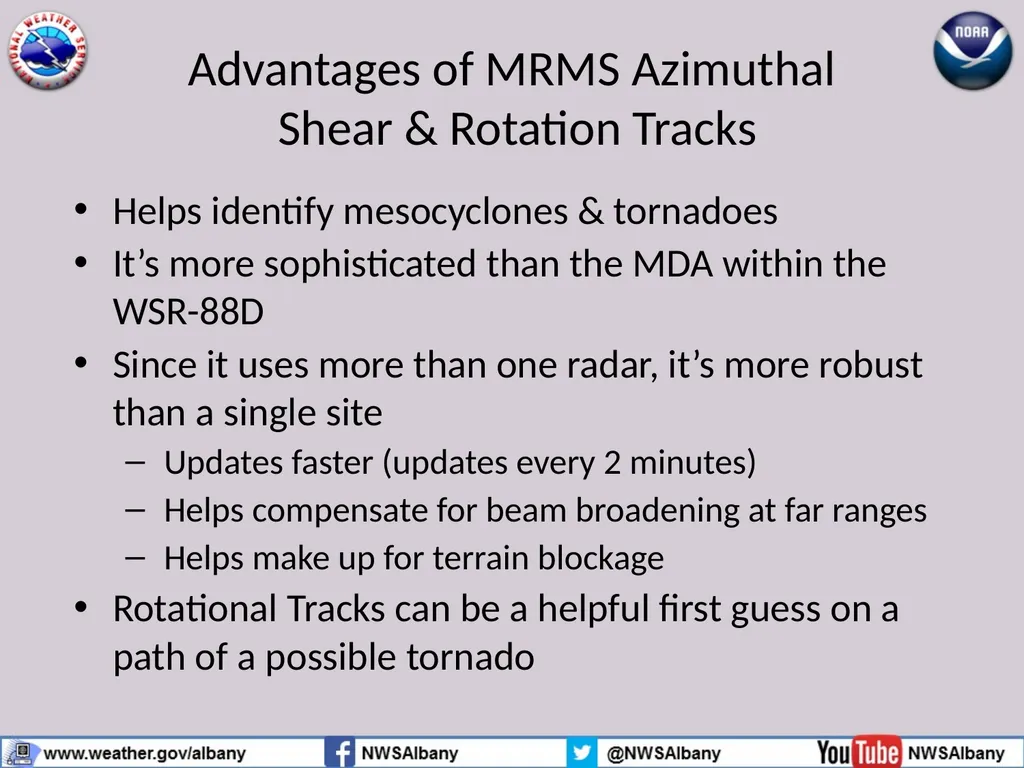 NATIONAL WEATHER SERVICE

NOAA

Advantages of MRMS Azimuthal Shear & Rotation Tracks

• Helps identify mesocyclones & tornadoes
• It's more sophisticated than the MDA within the WSR-88D
• Since it uses more than one radar, it's more robust than a single site
– Updates faster (updates every 2 minutes)
– Helps compensate for beam broadening at far ranges
– Helps make up for terrain blockage
• Rotational Tracks can be a helpful first guess on a path of a possible tornado

www.weather.gov/albany NWSAlbany @NWSAlbany YouTube NWSAlbany